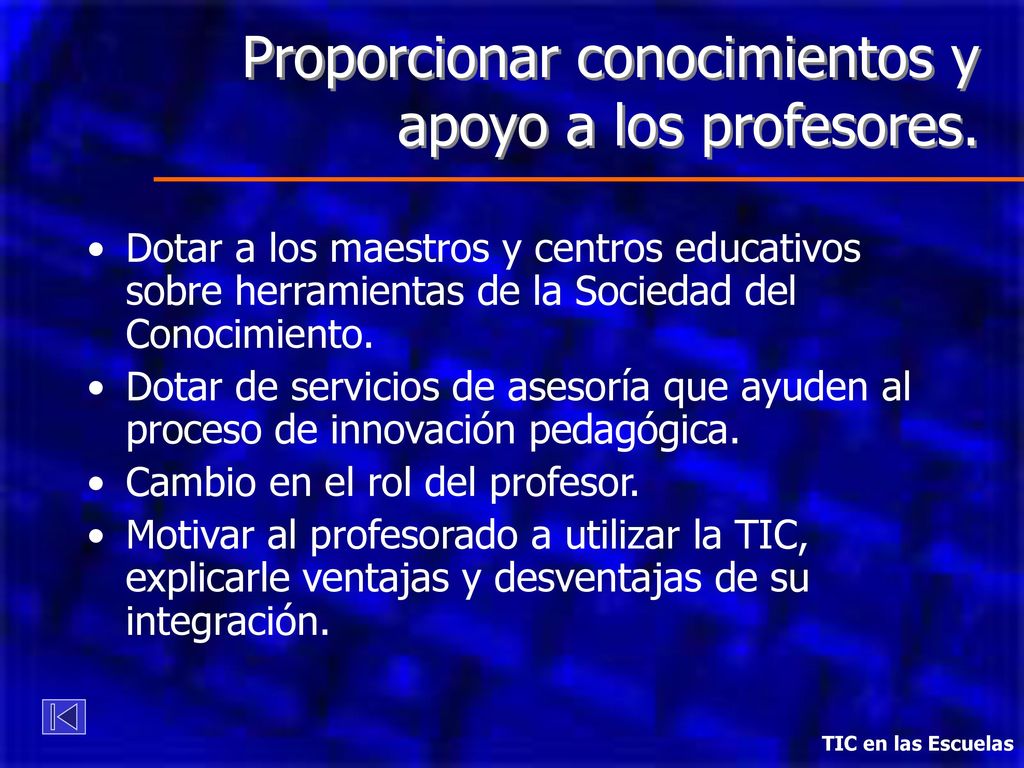 Proporcionar conocimientos y apoyo a los profesores.

• Dotar a los maestros y centros educativos sobre herramientas de la Sociedad del Conocimiento.
• Dotar de servicios de asesoría que ayuden al proceso de innovación pedagógica.
• Cambio en el rol del profesor.
• Motivar al profesorado a utilizar la TIC, explicarle ventajas y desventajas de su integración.

TIC en las Escuelas